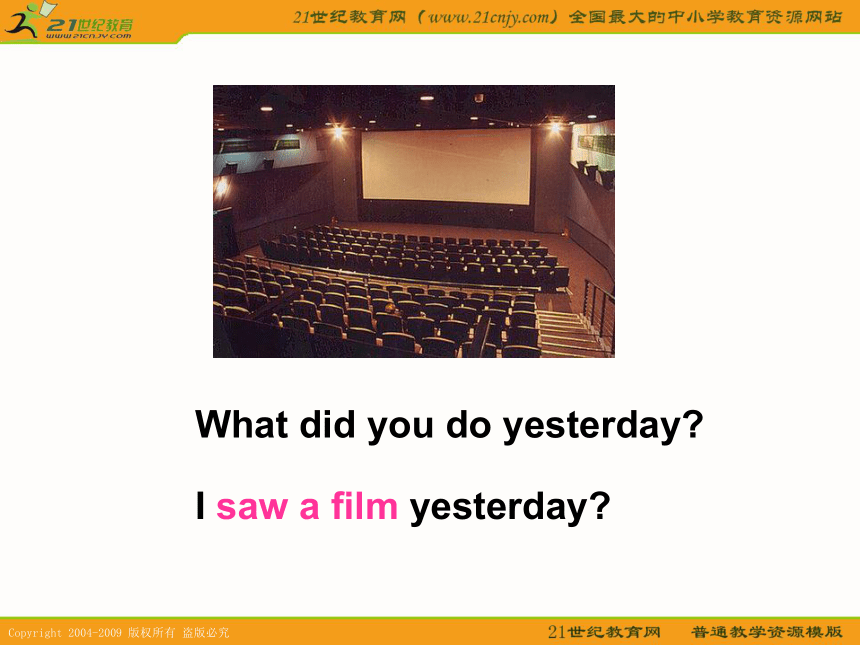 21世纪教育
www.21cnjy.com

21世纪教育网（www.21cnjy.com）全国最大的中小学教育资源网站

What did you do yesterday?

I saw a film yesterday?

Copyright 2004-2009 版权所有 盗版必究

21世纪教育网　普通教学资源模版